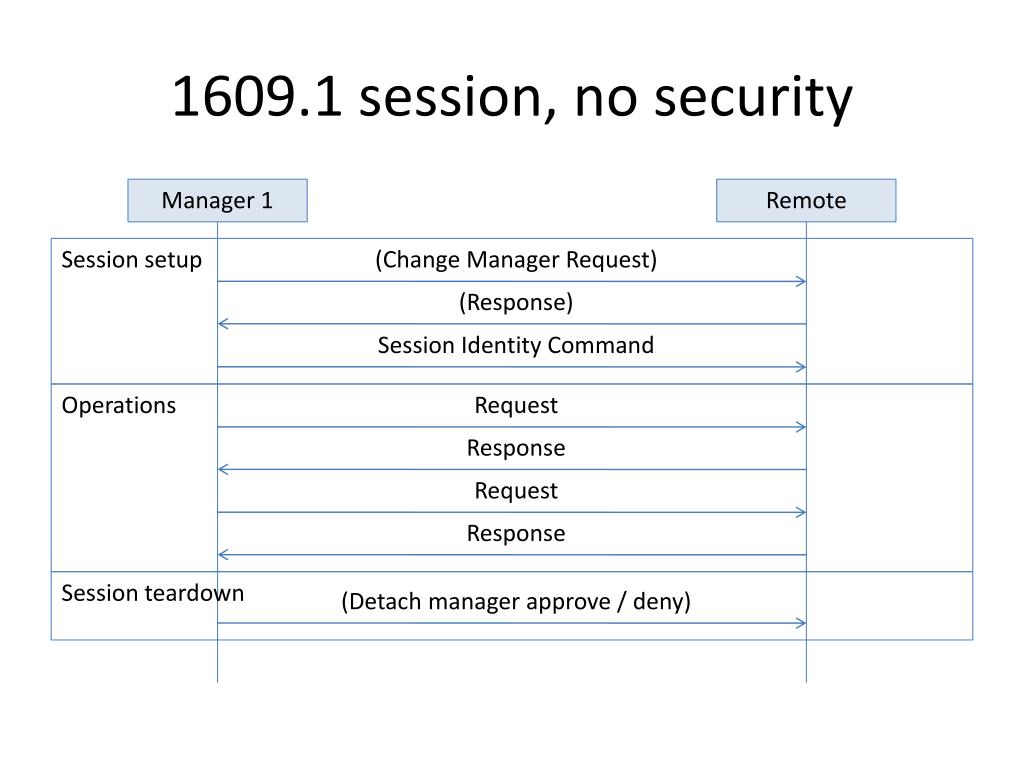 1609.1 session, no security

Manager 1

Remote

Session setup

(Change Manager Request)

(Response)

Session Identity Command

Operations

Request

Response

Request

Response

Session teardown

(Detach manager approve / deny)